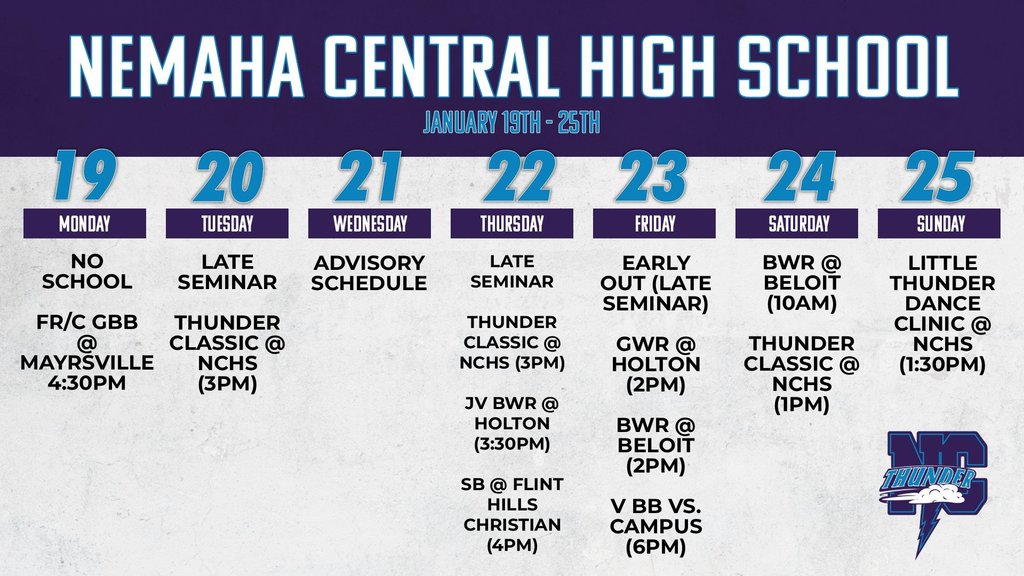 NEMAHA CENTRAL HIGH SCHOOL

JANUARY 19TH - 25TH

19
MONDAY
NO SCHOOL

FR/C GBB @ MAYRSVILLE 4:30PM

20
TUESDAY
LATE SEMINAR

THUNDER CLASSIC @ NCHS (3PM)

21
WEDNESDAY
ADVISORY SCHEDULE

22
THURSDAY
LATE SEMINAR

THUNDER CLASSIC @ NCHS (3PM)

JV BWR @ HOLTON (3:30PM)

SB @ FLINT HILLS CHRISTIAN (4PM)

23
FRIDAY
EARLY OUT (LATE SEMINAR)

GWR @ HOLTON (2PM)

BWR @ BELOIT (2PM)

V BB VS. CAMPUS (6PM)

24
SATURDAY
BWR @ BELOIT (10AM)

THUNDER CLASSIC @ NCHS (1PM)

25
SUNDAY
LITTLE THUNDER DANCE CLINIC @ NCHS (1:30PM)

NC
THUNDER